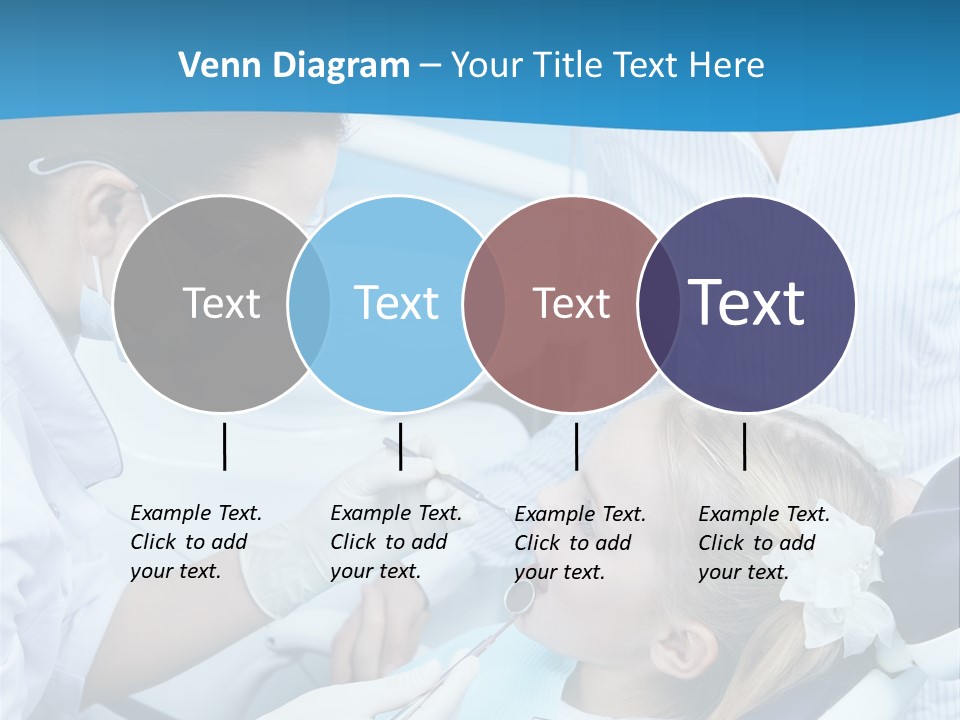 Venn Diagram – Your Title Text Here

Text

Text

Text

Text

Example Text. Click to add your text.

Example Text. Click to add your text.

Example Text. Click to add your text.

Example Text. Click to add your text.